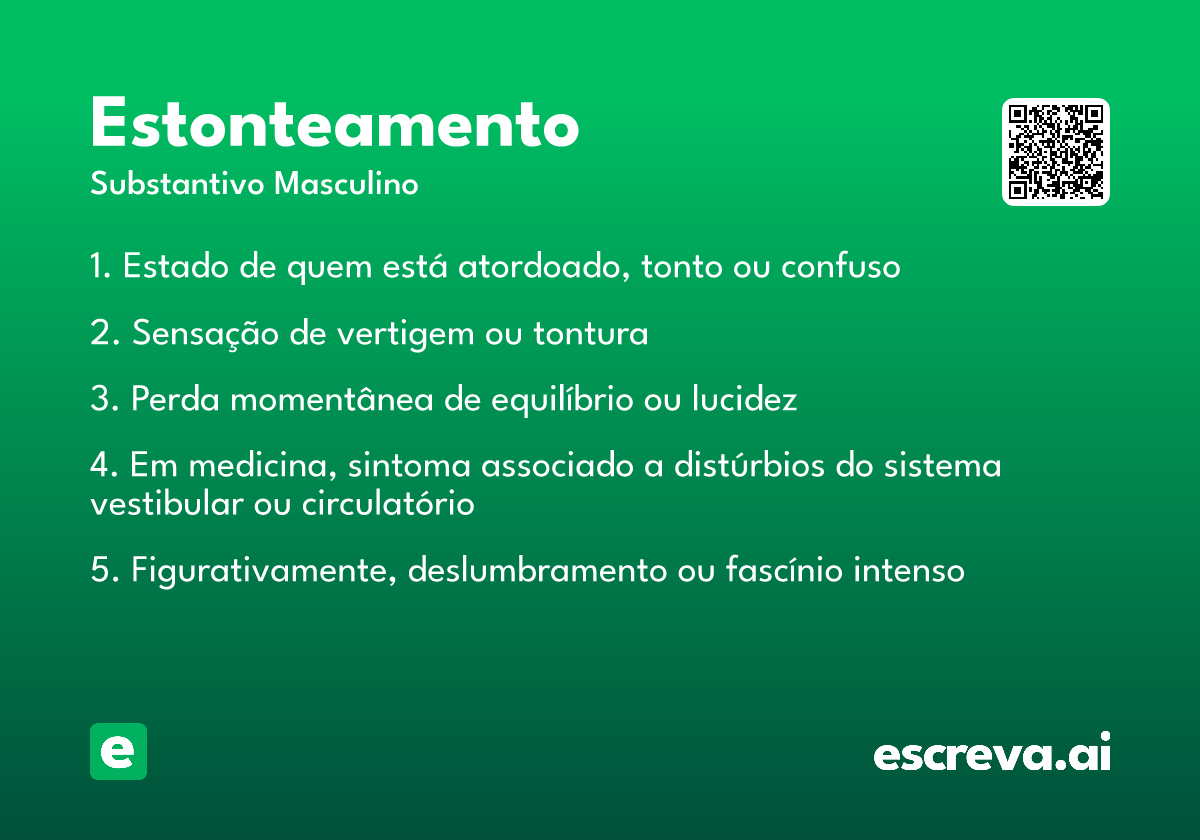 Estonteamento
Substantivo Masculino

1. Estado de quem está atordoado, tonto ou confuso

2. Sensação de vertigem ou tontura

3. Perda momentânea de equilíbrio ou lucidez

4. Em medicina, sintoma associado a distúrbios do sistema vestibular ou circulatório

5. Figurativamente, deslumbramento ou fascínio intenso

e

escreva.ai